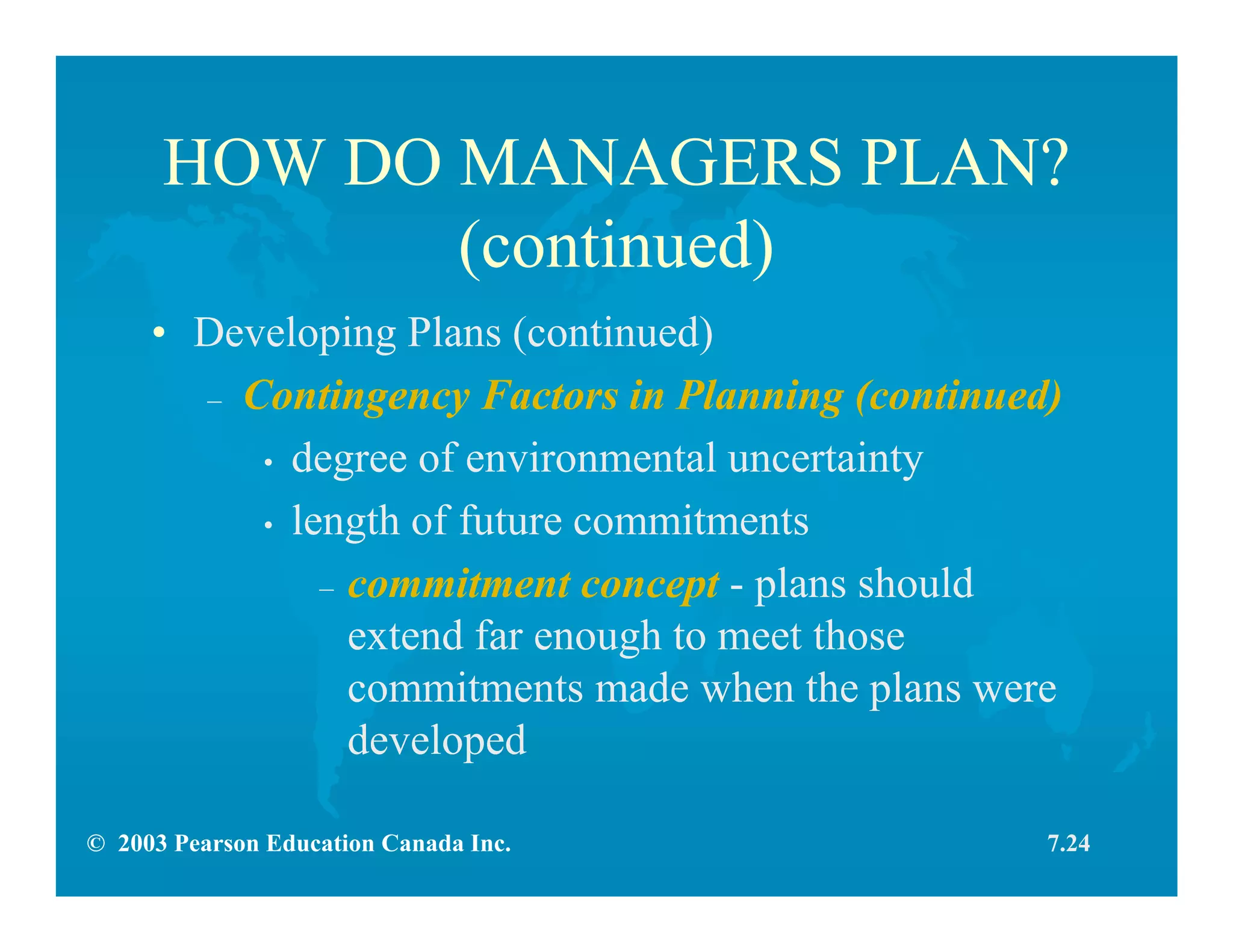 HOW DO MANAGERS PLAN? (continued)

• Developing Plans (continued)

– Contingency Factors in Planning (continued)

• degree of environmental uncertainty

• length of future commitments

– commitment concept - plans should extend far enough to meet those commitments made when the plans were developed

© 2003 Pearson Education Canada Inc.

7.24